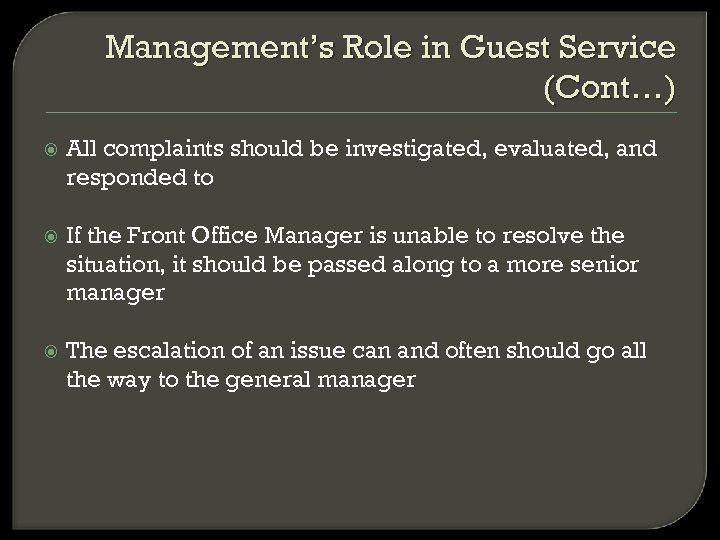 Management's Role in Guest Service (Cont…)

All complaints should be investigated, evaluated, and responded to

If the Front Office Manager is unable to resolve the situation, it should be passed along to a more senior manager

The escalation of an issue can and often should go all the way to the general manager